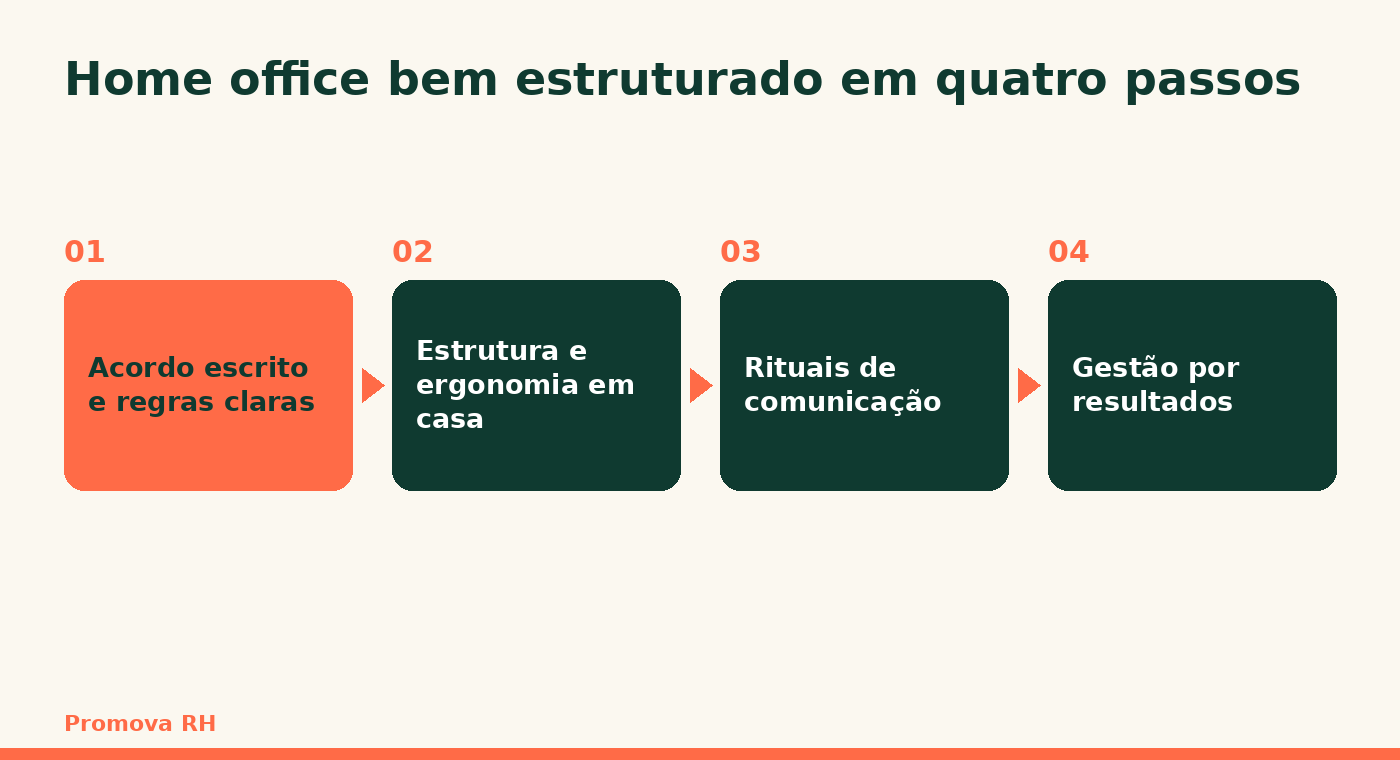 Home office bem estruturado em quatro passos

01

Acordo escrito e regras claras

02

Estrutura e ergonomia em casa

03

Rituais de comunicação

04

Gestão por resultados

Promova RH